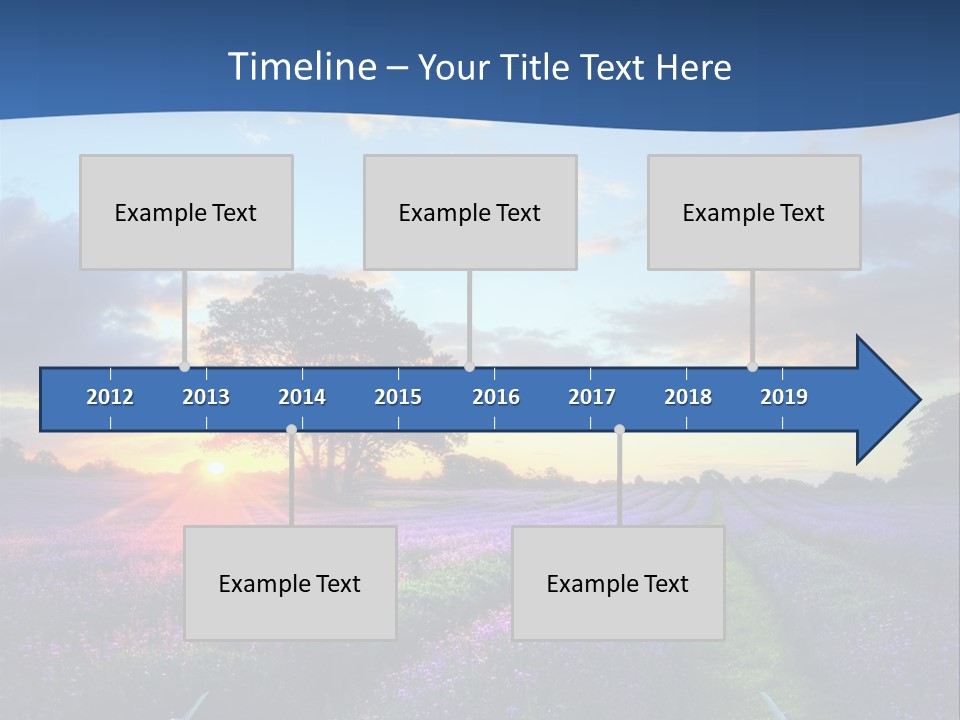 Timeline – Your Title Text Here

Example Text

Example Text

Example Text

2012 2013 2014 2015 2016 2017 2018 2019

Example Text

Example Text